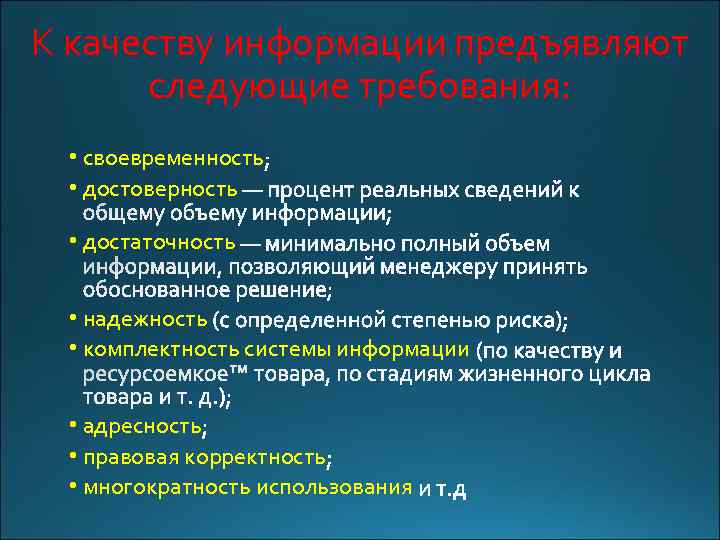 К качеству информации предъявляют следующие требования:

• своевременность;
• достоверность — процент реальных сведений к общему объему информации;
• достаточность — минимально полный объем информации, позволяющий менеджеру принять обоснованное решение;
• надежность (с определенной степенью риска);
• комплектность системы информации (по качеству и ресурсоемкое™ товара, по стадиям жизненного цикла товара и т. д.);
• адресность;
• правовая корректность;
• многократность использования и т.д